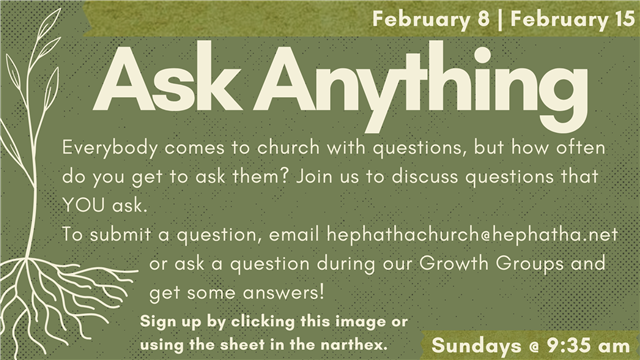 February 8 | February 15

Ask Anything

Everybody comes to church with questions, but how often do you get to ask them? Join us to discuss questions that YOU ask.

To submit a question, email hephathachurch@hephatha.net or ask a question during our Growth Groups and get some answers!

Sign up by clicking this image or using the sheet in the narthex.

Sundays @ 9:35 am